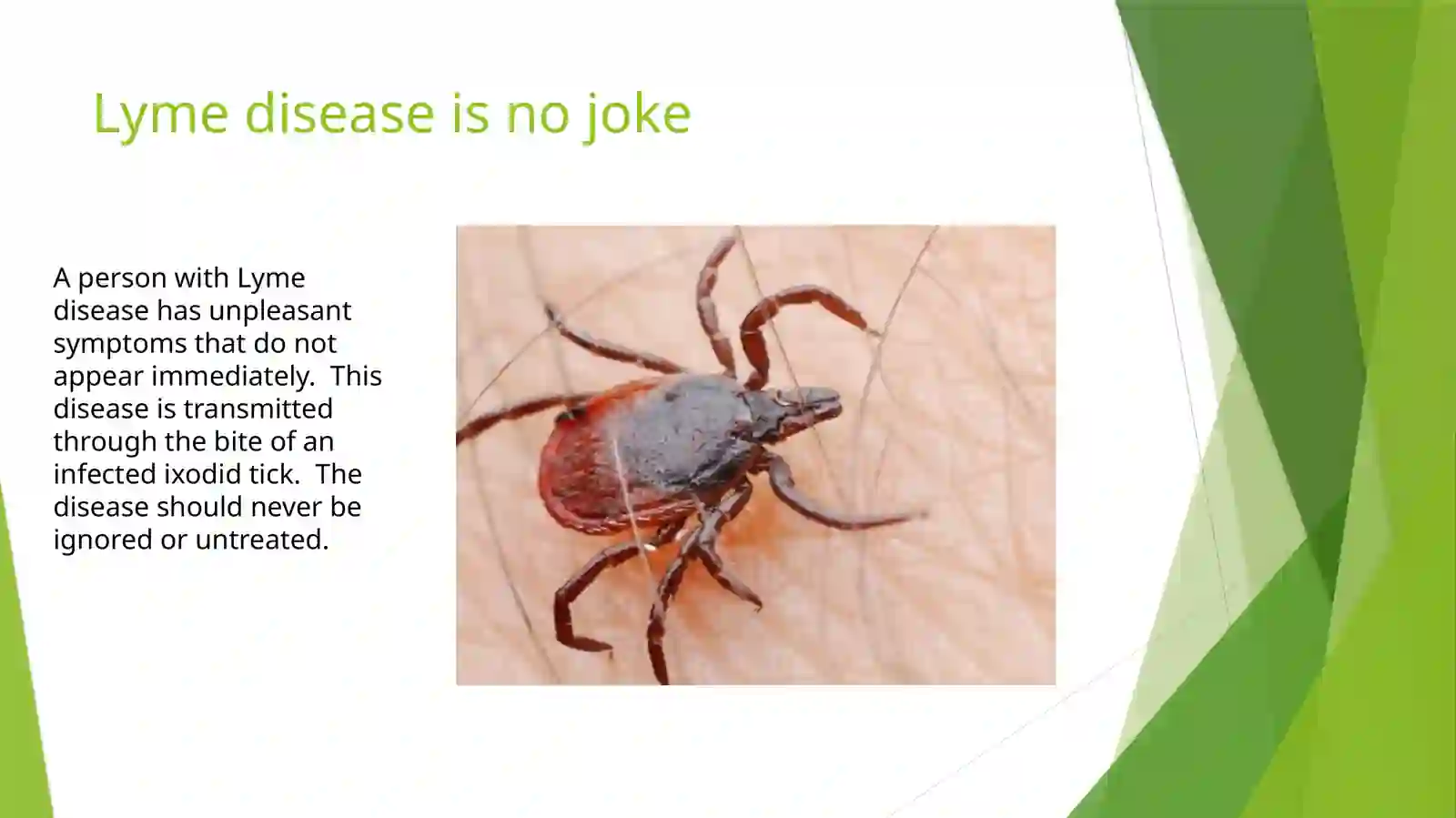 Lyme disease is no joke

A person with Lyme disease has unpleasant symptoms that do not appear immediately. This disease is transmitted through the bite of an infected ixodid tick. The disease should never be ignored or untreated.